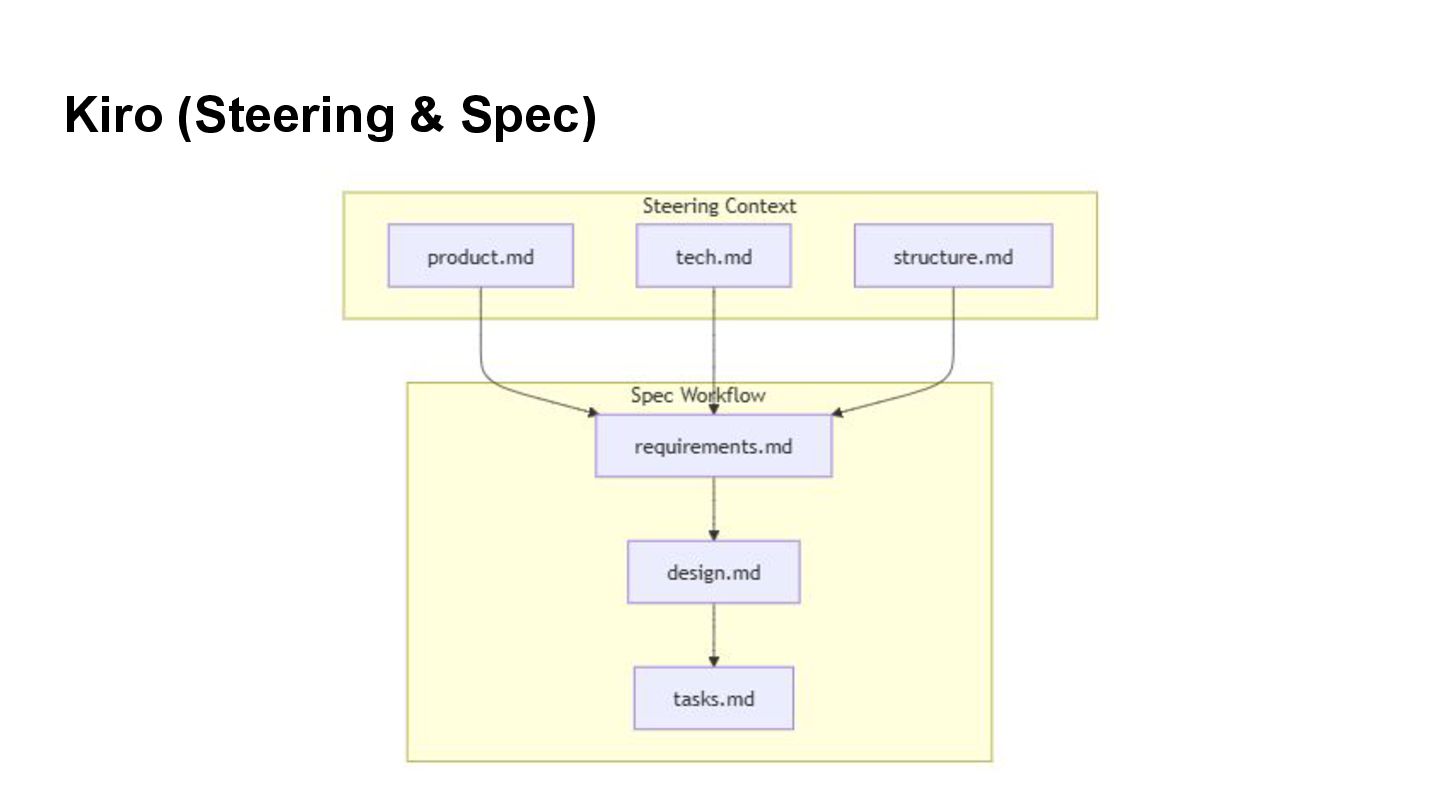 Kiro (Steering & Spec)

Steering Context

product.md

tech.md

structure.md

Spec Workflow

requirements.md

design.md

tasks.md